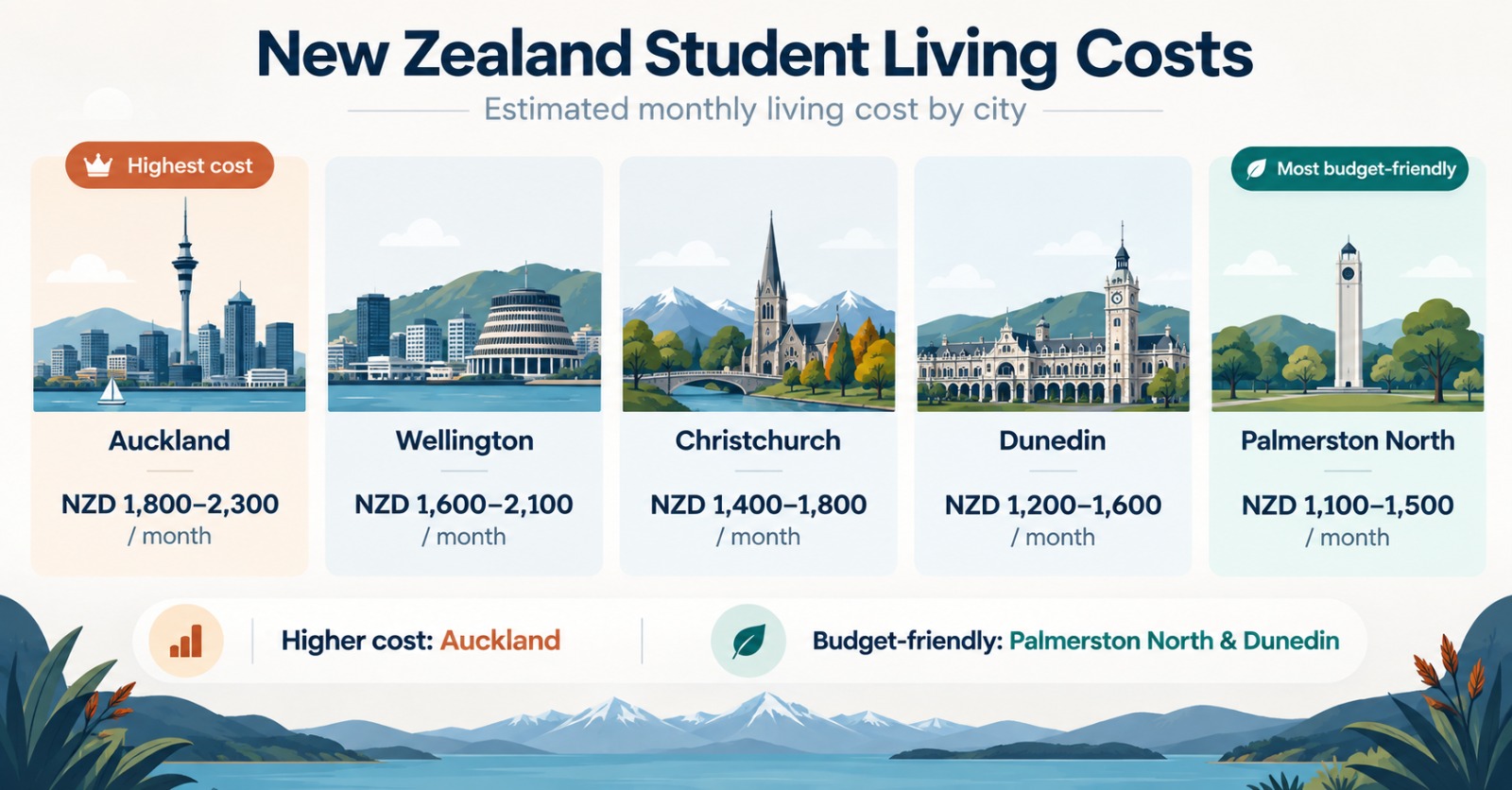 New Zealand Student Living Costs

Estimated monthly living cost by city

Highest cost

Auckland

NZD 1,800–2,300 / month

Wellington

NZD 1,600–2,100 / month

Christchurch

NZD 1,400–1,800 / month

Dunedin

NZD 1,200–1,600 / month

Most budget-friendly

Palmerston North

NZD 1,100–1,500 / month

Higher cost: Auckland

Budget-friendly: Palmerston North & Dunedin